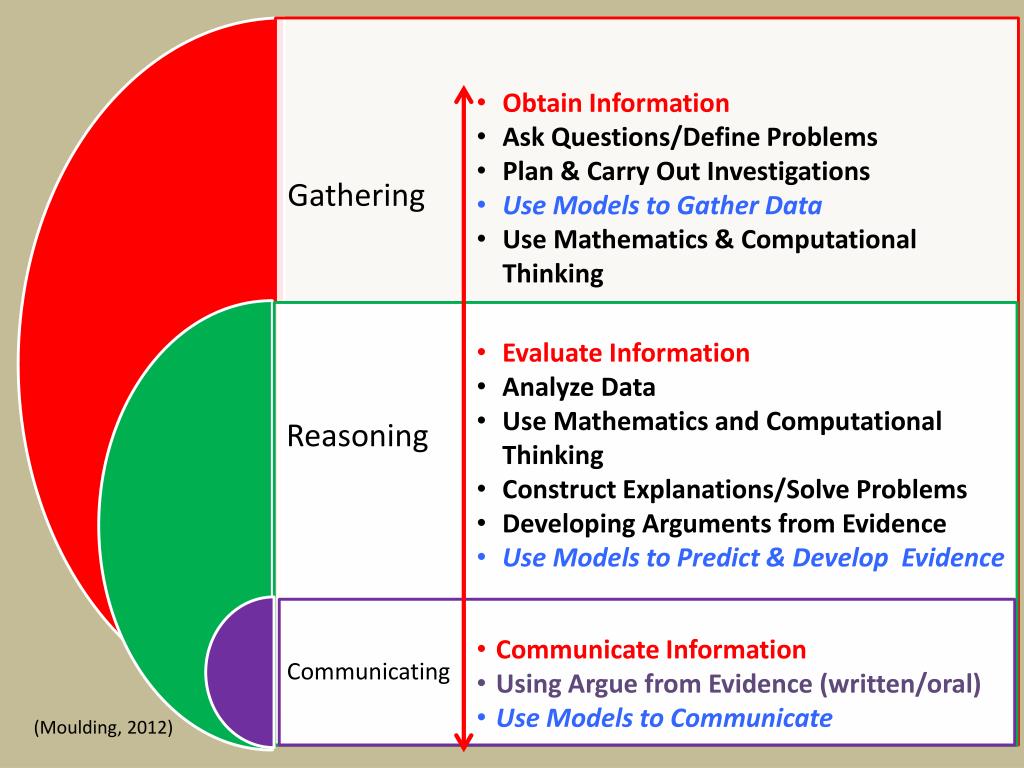 Gathering

• Obtain Information
• Ask Questions/Define Problems
• Plan & Carry Out Investigations
• Use Models to Gather Data
• Use Mathematics & Computational Thinking

Reasoning

• Evaluate Information
• Analyze Data
• Use Mathematics and Computational Thinking
• Construct Explanations/Solve Problems
• Developing Arguments from Evidence
• Use Models to Predict & Develop Evidence

Communicating

• Communicate Information
• Using Argue from Evidence (written/oral)
• Use Models to Communicate

(Moulding, 2012)